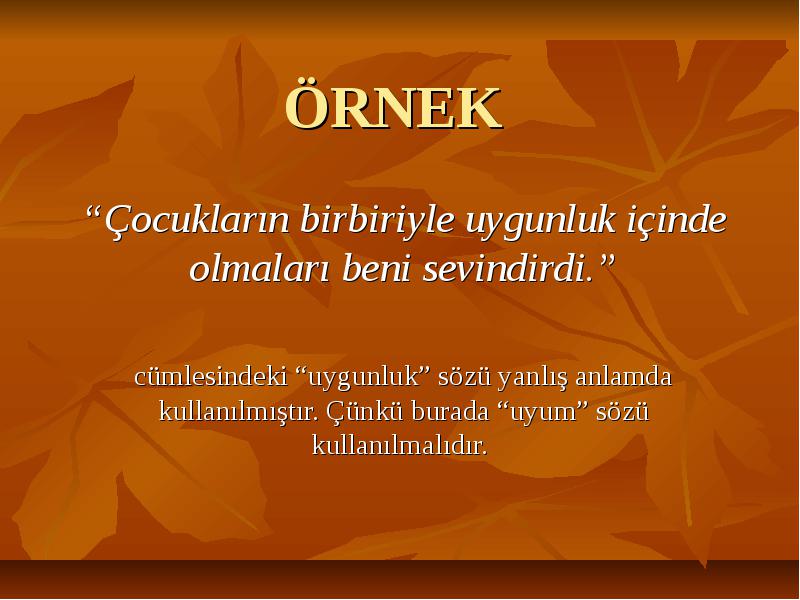 ÖRNEK

“Çocukların birbiriyle uygunluk içinde olmaları beni sevindirdi.”

cümlesindeki “uygunluk” sözü yanlış anlamda kullanılmıştır. Çünkü burada “uyum” sözü kullanılmalıdır.